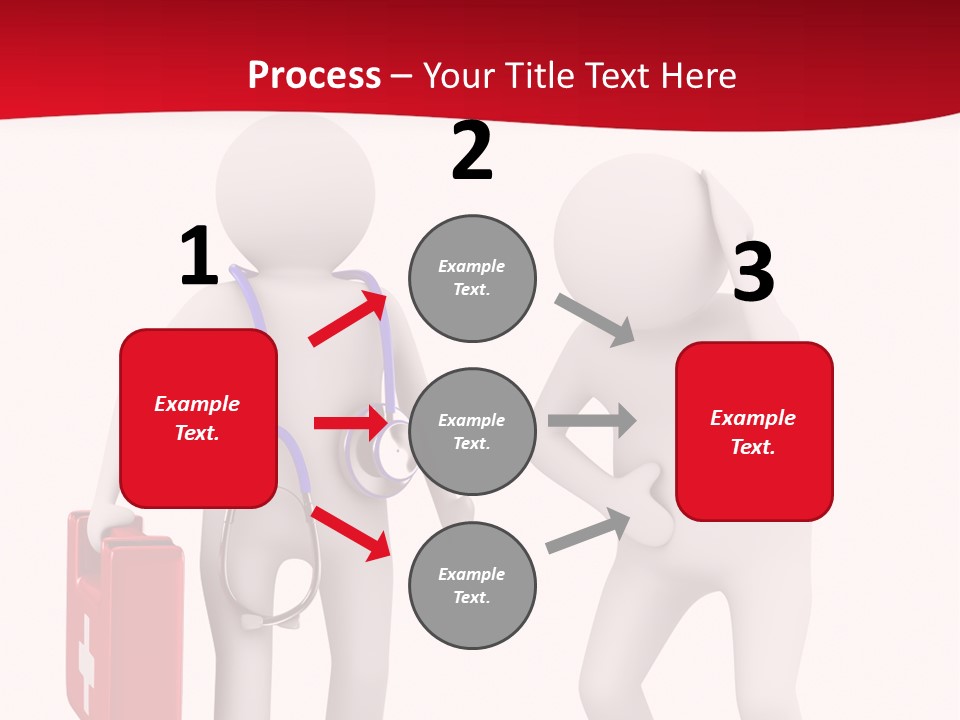 Process – Your Title Text Here

1

Example Text.

2

Example Text.

Example Text.

Example Text.

3

Example Text.